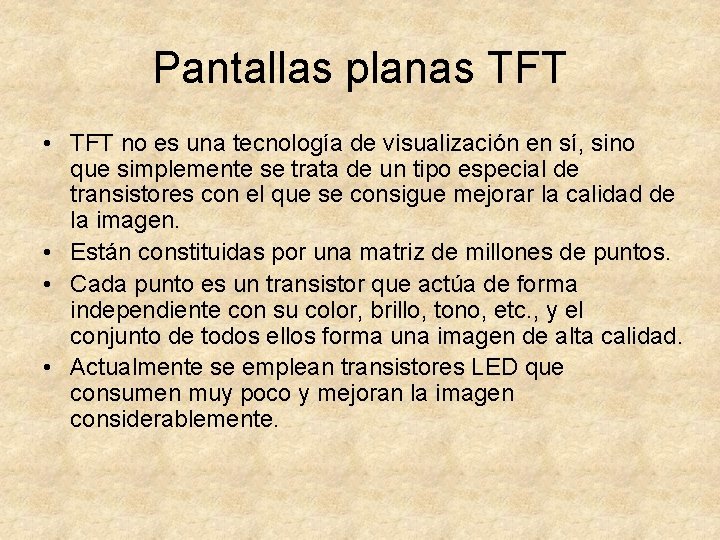 Pantallas planas TFT

• TFT no es una tecnología de visualización en sí, sino que simplemente se trata de un tipo especial de transistores con el que se consigue mejorar la calidad de la imagen.
• Están constituidas por una matriz de millones de puntos.
• Cada punto es un transistor que actúa de forma independiente con su color, brillo, tono, etc., y el conjunto de todos ellos forma una imagen de alta calidad.
• Actualmente se emplean transistores LED que consumen muy poco y mejoran la imagen considerablemente.